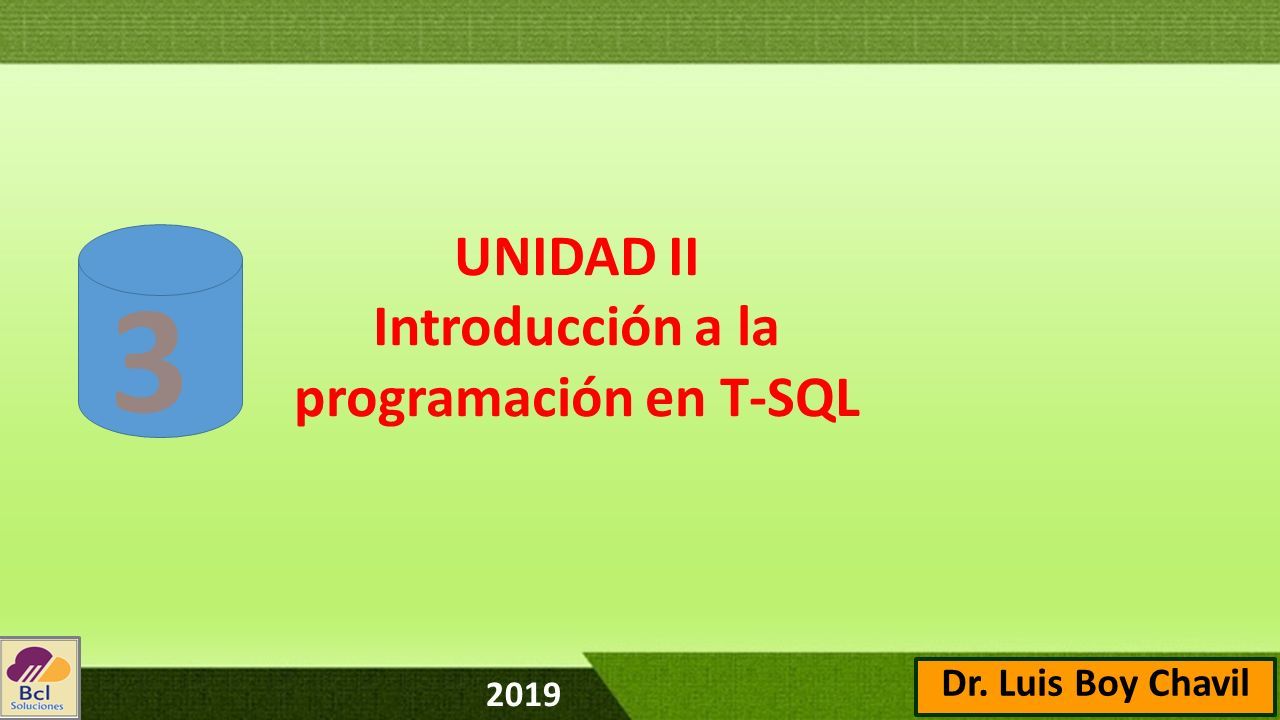 3

UNIDAD II
Introducción a la programación en T-SQL

Bcl Soluciones

2019

Dr. Luis Boy Chavil